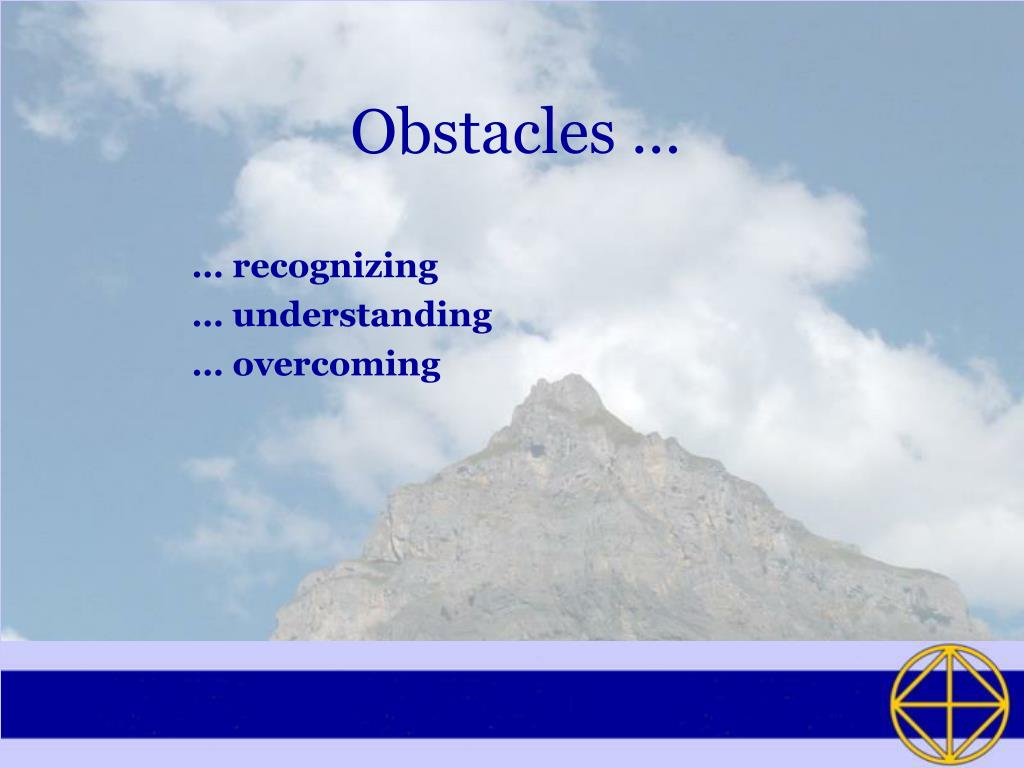 Obstacles …

… recognizing
… understanding
… overcoming